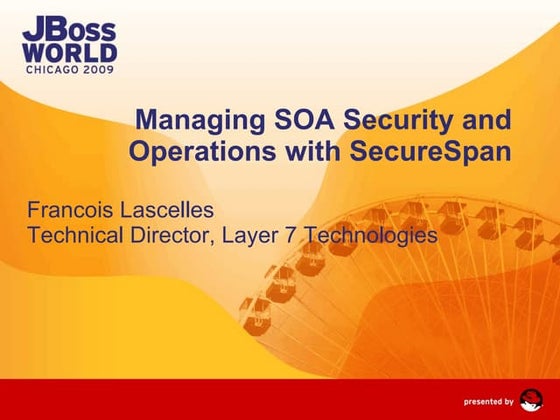 JBoss WORLD
CHICAGO 2009

Managing SOA Security and Operations with SecureSpan

Francois Lascelles
Technical Director, Layer 7 Technologies

presented by